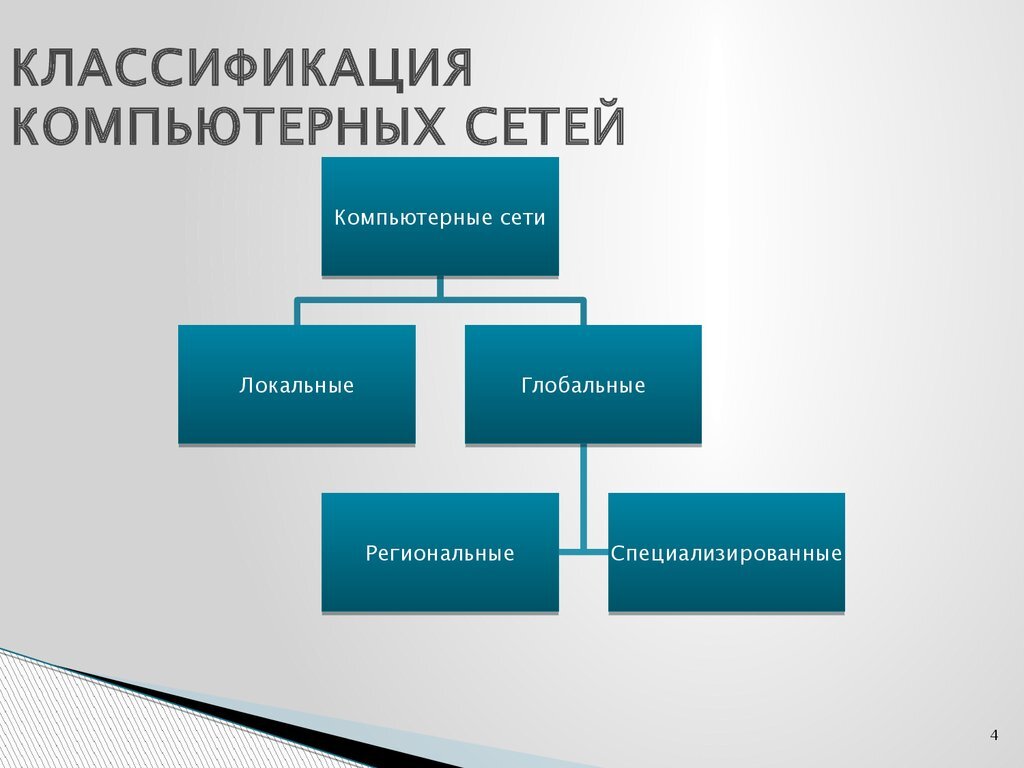 КЛАССИФИКАЦИЯ КОМПЬЮТЕРНЫХ СЕТЕЙ

Компьютерные сети

Локальные

Глобальные

Региональные

Специализированные

4